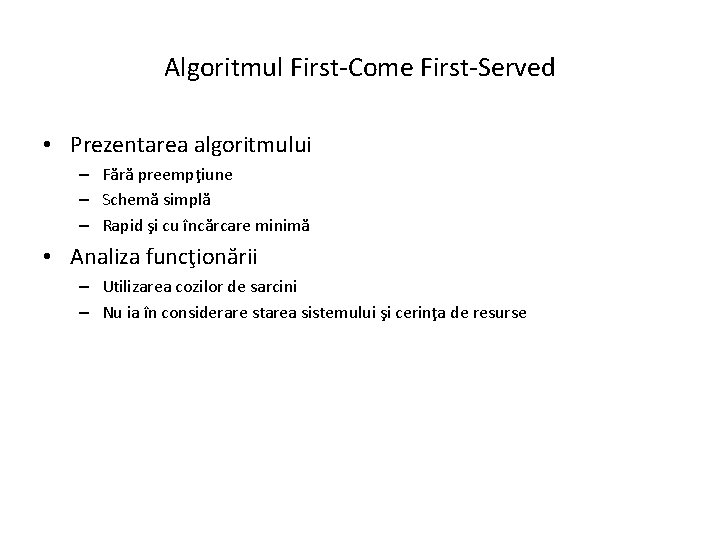 Algoritmul First-Come First-Served

• Prezentarea algoritmului
– Fără preempţiune
– Schemă simplă
– Rapid şi cu încărcare minimă

• Analiza funcţionării
– Utilizarea cozilor de sarcini
– Nu ia în considerare starea sistemului şi cerinţa de resurse